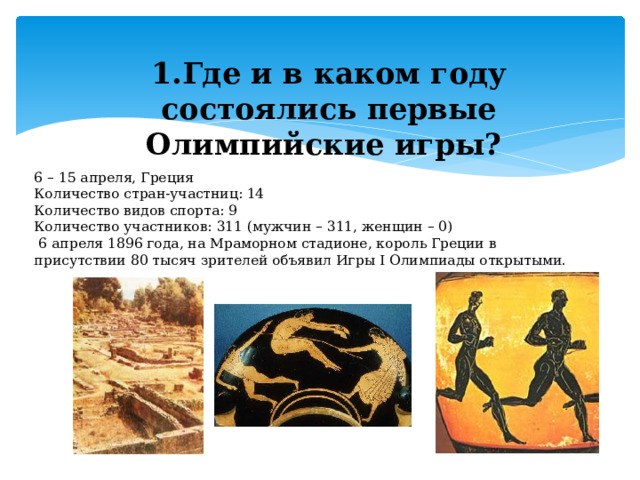 1.Где и в каком году состоялись первые Олимпийские игры?

6 – 15 апреля, Греция
Количество стран-участниц: 14
Количество видов спорта: 9
Количество участников: 311 (мужчин – 311, женщин – 0)
6 апреля 1896 года, на Мраморном стадионе, король Греции в присутствии 80 тысяч зрителей объявил Игры I Олимпиады открытыми.